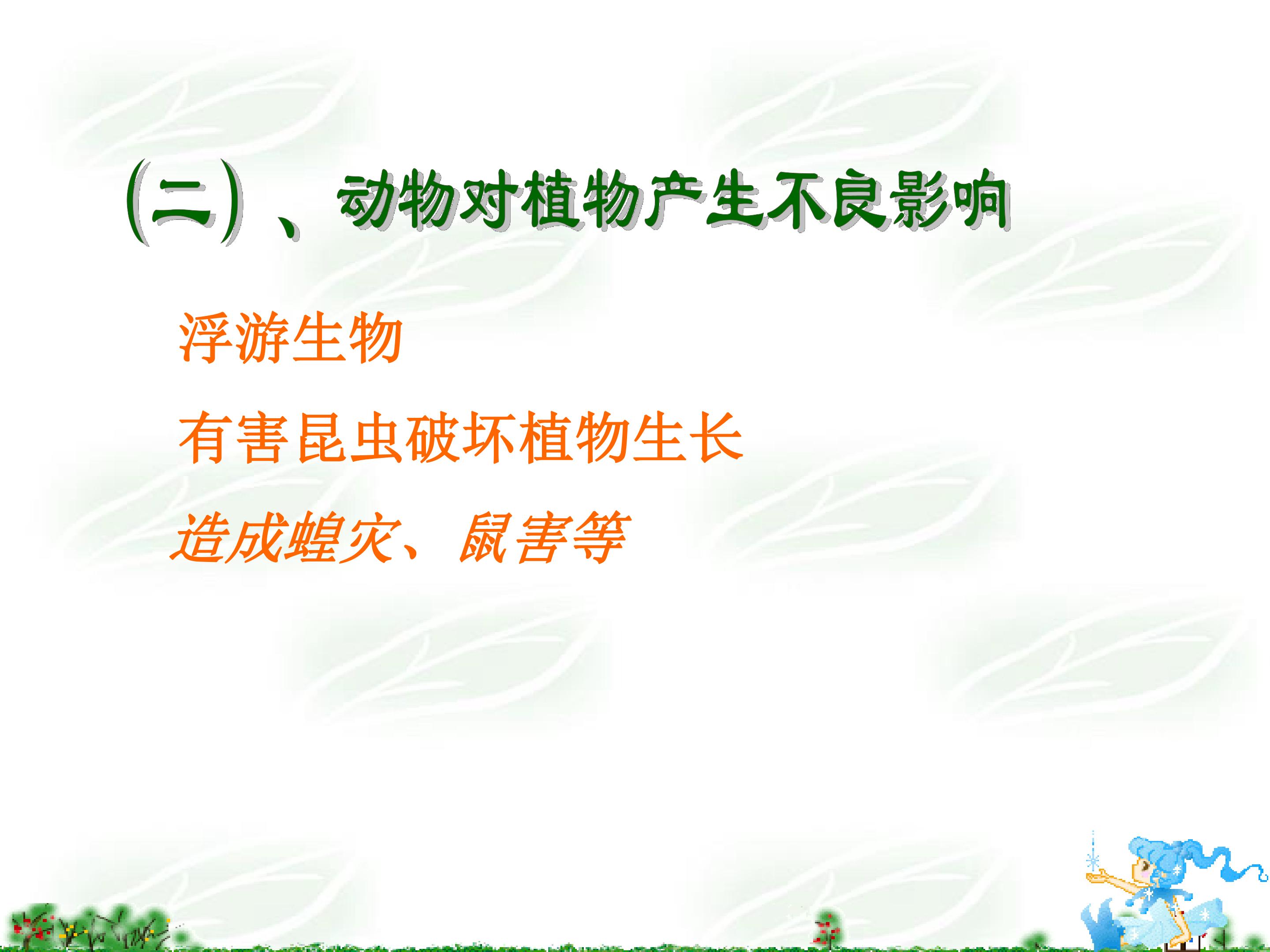 (二)、动物对植物产生不良影响

浮游生物

有害昆虫破坏植物生长

造成蝗灾、鼠害等